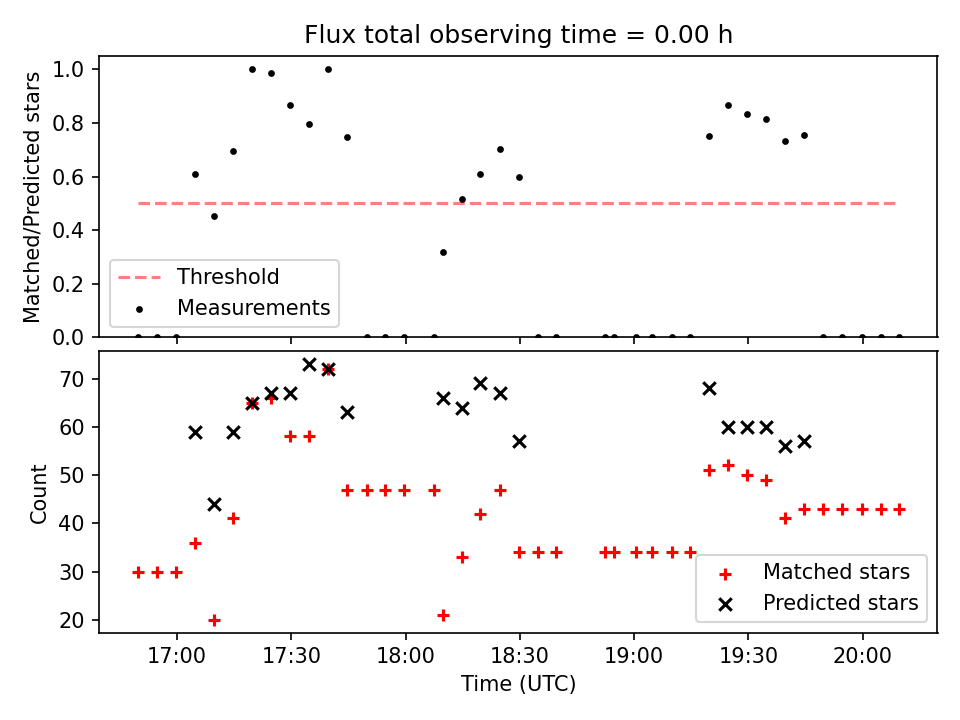 Flux total observing time = 0.00 h

Matched/Predicted stars

1.0
0.8
0.6
0.4
0.2
0.0

Threshold
Measurements

Count

70
60
50
40
30
20

Matched stars
Predicted stars

17:00
17:30
18:00
18:30
19:00
19:30
20:00

Time (UTC)